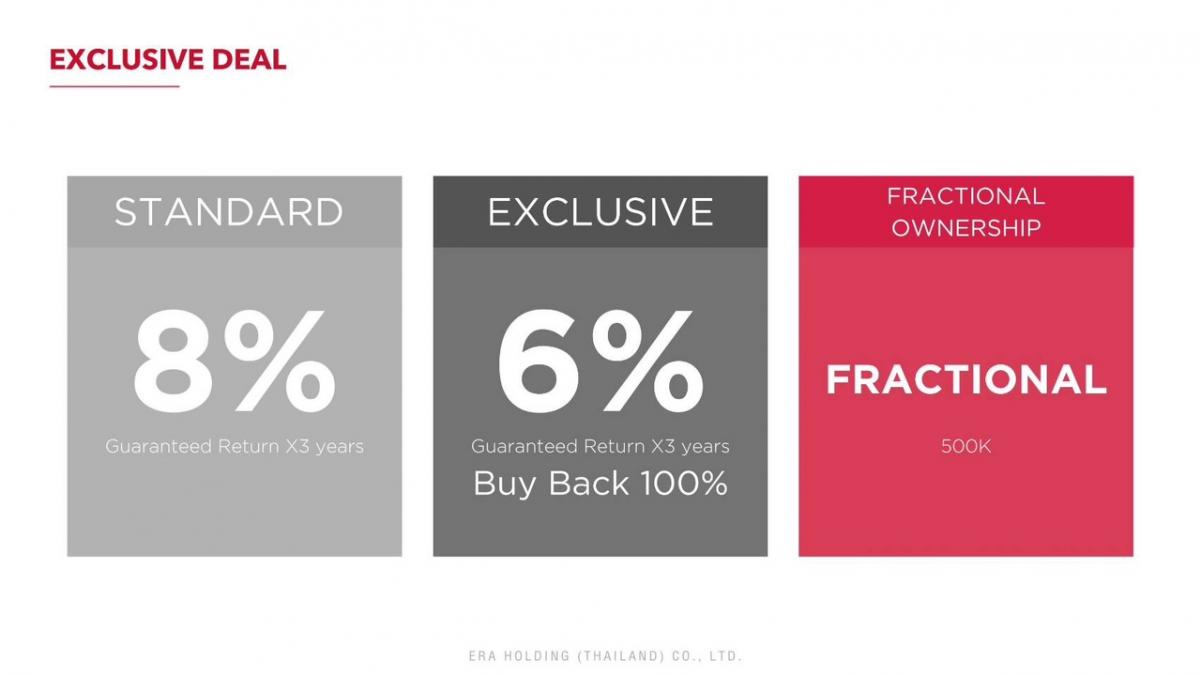 EXCLUSIVE DEAL

STANDARD

8%

Guaranteed Return X3 years

EXCLUSIVE

6%

Guaranteed Return X3 years

Buy Back 100%

FRACTIONAL OWNERSHIP

FRACTIONAL

500K

ERA HOLDING (THAILAND) CO., LTD.